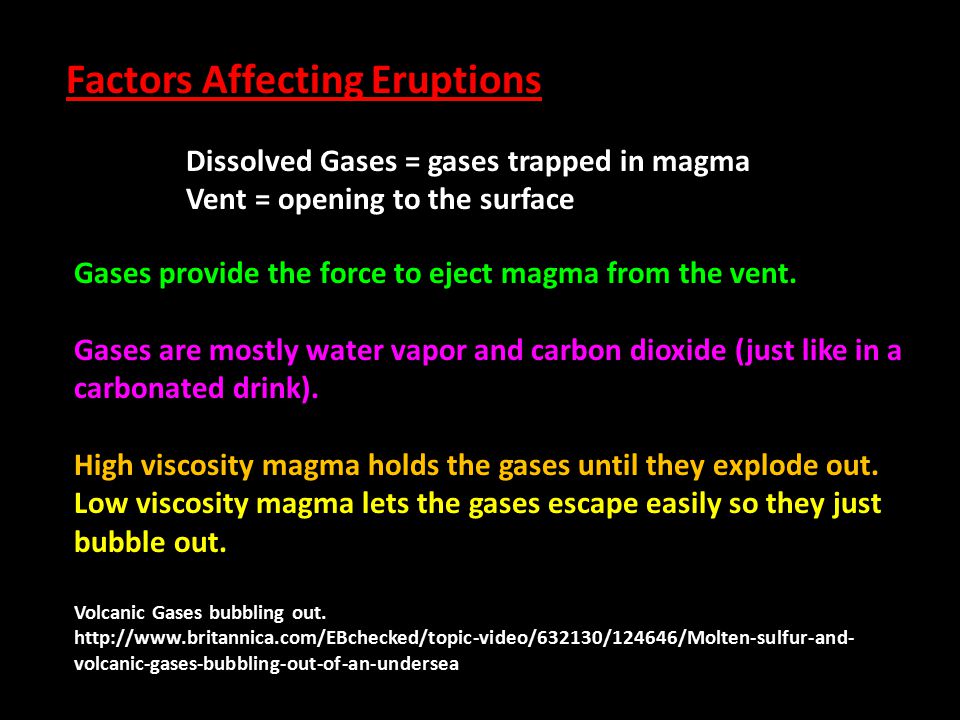 Factors Affecting Eruptions

Dissolved Gases = gases trapped in magma
Vent = opening to the surface

Gases provide the force to eject magma from the vent.

Gases are mostly water vapor and carbon dioxide (just like in a carbonated drink).

High viscosity magma holds the gases until they explode out.
Low viscosity magma lets the gases escape easily so they just bubble out.

Volcanic Gases bubbling out.
http://www.britannica.com/EBchecked/topic-video/632130/124646/Molten-sulfur-and-volcanic-gases-bubbling-out-of-an-undersea